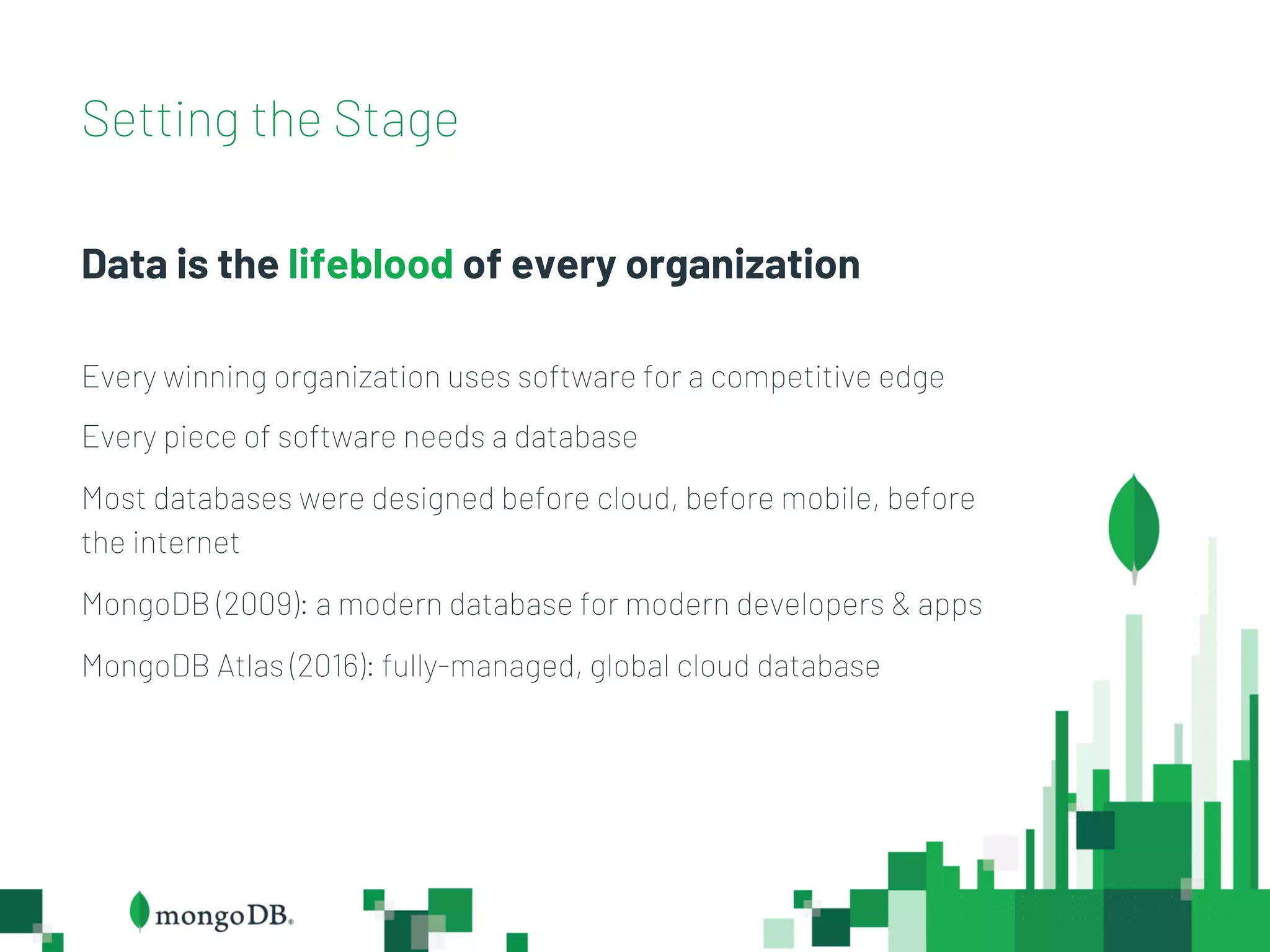 Setting the Stage

Data is the lifeblood of every organization

Every winning organization uses software for a competitive edge

Every piece of software needs a database

Most databases were designed before cloud, before mobile, before the internet

MongoDB (2009): a modern database for modern developers & apps

MongoDB Atlas (2016): fully-managed, global cloud database

mongoDB.